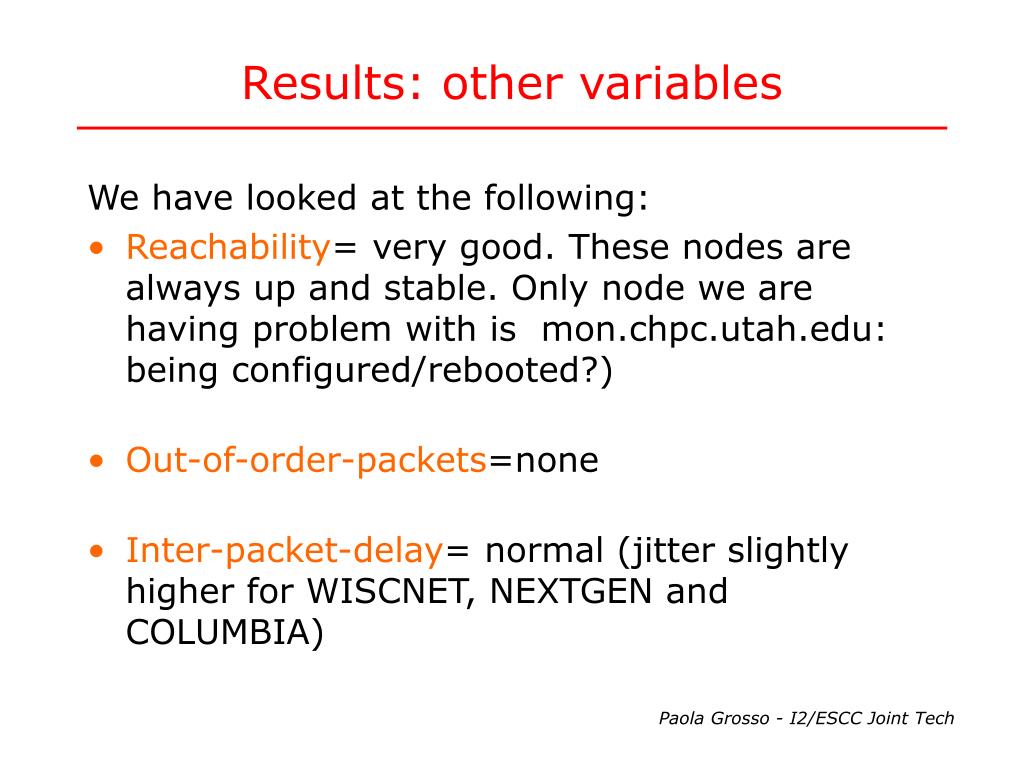 Results: other variables

We have looked at the following:

• Reachability= very good. These nodes are always up and stable. Only node we are having problem with is  mon.chpc.utah.edu: being configured/rebooted?)

• Out-of-order-packets=none

• Inter-packet-delay= normal (jitter slightly higher for WISCNET, NEXTGEN and COLUMBIA)

Paola Grosso - I2/ESCC Joint Tech